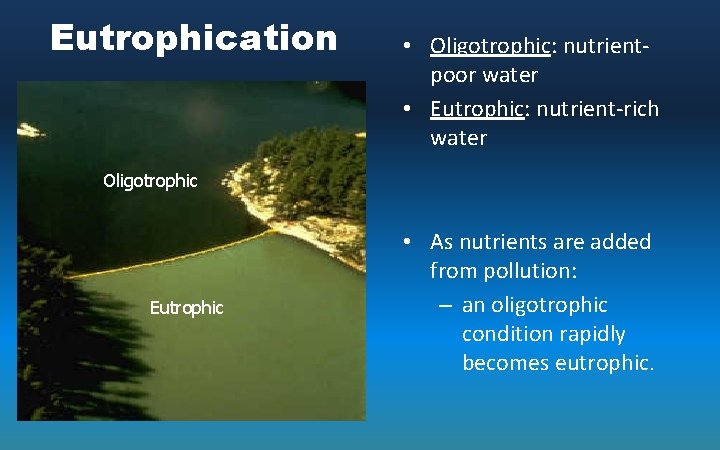 Eutrophication

Oligotrophic

Eutrophic

• Oligotrophic: nutrient-poor water
• Eutrophic: nutrient-rich water

• As nutrients are added from pollution:
– an oligotrophic condition rapidly becomes eutrophic.